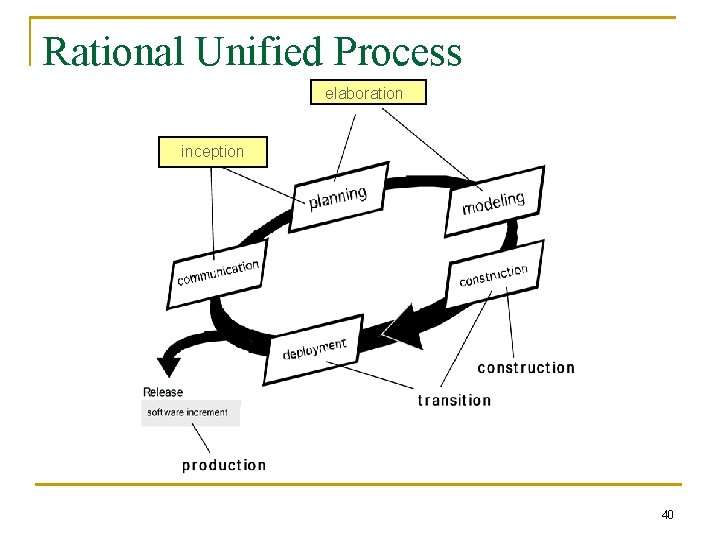 Rational Unified Process

elaboration

inception

planning

modeling

communication

construction

deployment

construction

transition

Release

software increment

production

40